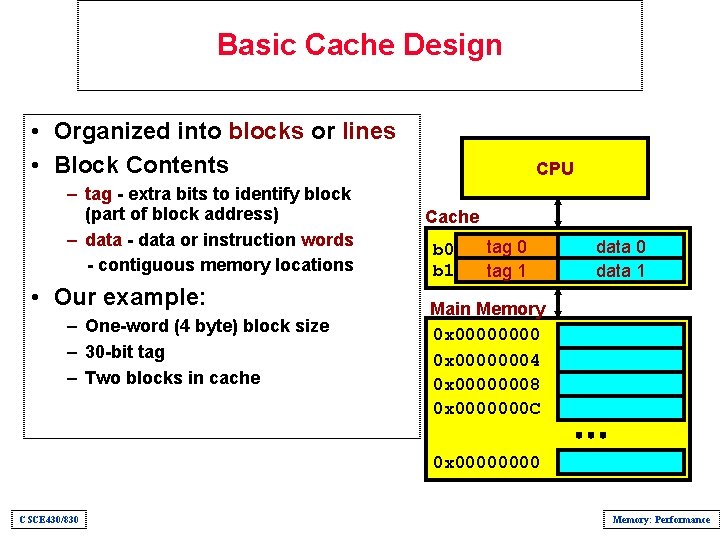 Basic Cache Design

• Organized into blocks or lines
• Block Contents
– tag - extra bits to identify block (part of block address)
– data - data or instruction words
- contiguous memory locations
• Our example:
– One-word (4 byte) block size
– 30-bit tag
– Two blocks in cache

CPU

Cache

b0 tag 0 data 0
b1 tag 1 data 1

Main Memory

0x00000000
0x00000004
0x00000008
0x0000000C
...
0x00000000

CSCE430/830

Memory: Performance